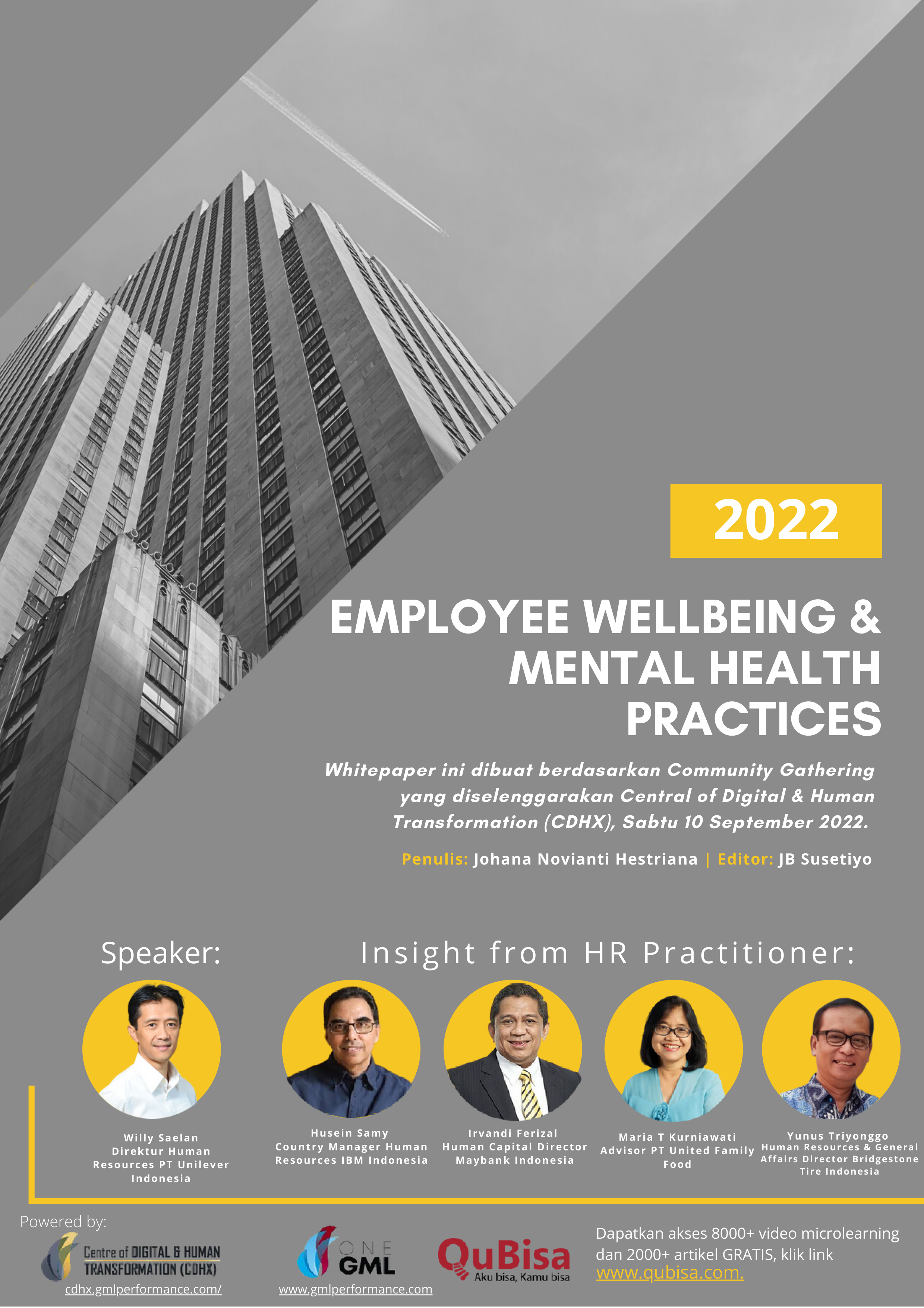 2022

EMPLOYEE WELLBEING & MENTAL HEALTH PRACTICES

Whitepaper ini dibuat berdasarkan Community Gathering yang diselenggarakan Central of Digital & Human Transformation (CDHX), Sabtu 10 September 2022.

Penulis: Johana Novianti Hestriana | Editor: JB Susetiyo

Speaker:

Insight from HR Practitioner:

Willy Saelan
Direktur Human Resources PT Unilever Indonesia

Husein Samy
Country Manager Human Resources IBM Indonesia

Irvandi Ferizal
Human Capital Director Maybank Indonesia

Maria T Kurniawati
Advisor PT United Family Food

Yunus Triyonggo
Human Resources & General Affairs Director Bridgestone Tire Indonesia

Powered by:

Centre of DIGITAL & HUMAN TRANSFORMATION (CDHX)
cdhx.gmlperformance.com/

ONE GML
www.gmlperformance.com

QuBisa
Aku bisa, Kamu bisa

Dapatkan akses 8000+ video microlearning dan 2000+ artikel GRATIS, klik link www.qubisa.com.